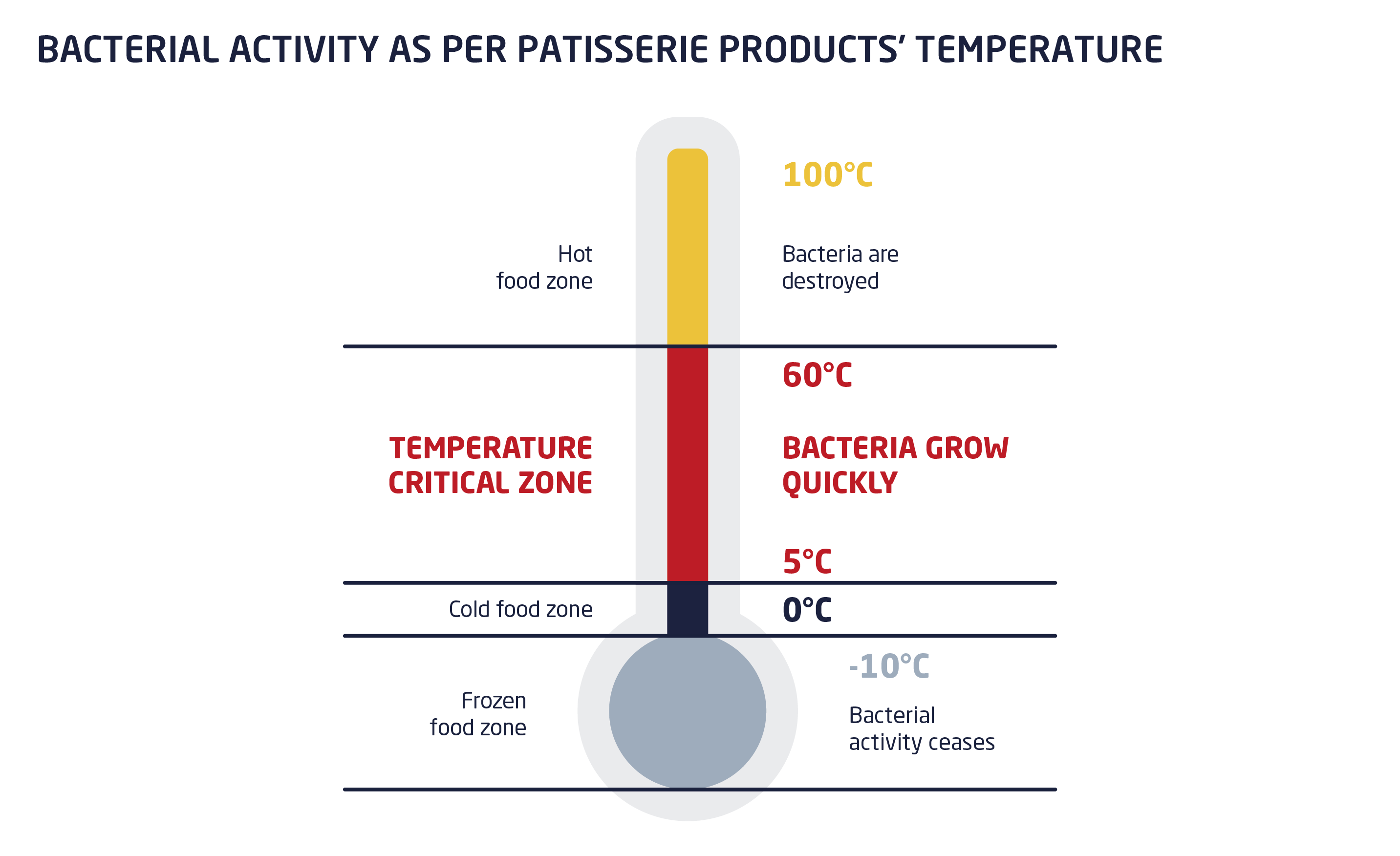 BACTERIAL ACTIVITY AS PER PATISSERIE PRODUCTS' TEMPERATURE

100°C

Hot food zone

Bacteria are destroyed

60°C

TEMPERATURE CRITICAL ZONE

BACTERIA GROW QUICKLY

5°C

Cold food zone

0°C

-10°C

Frozen food zone

Bacterial activity ceases